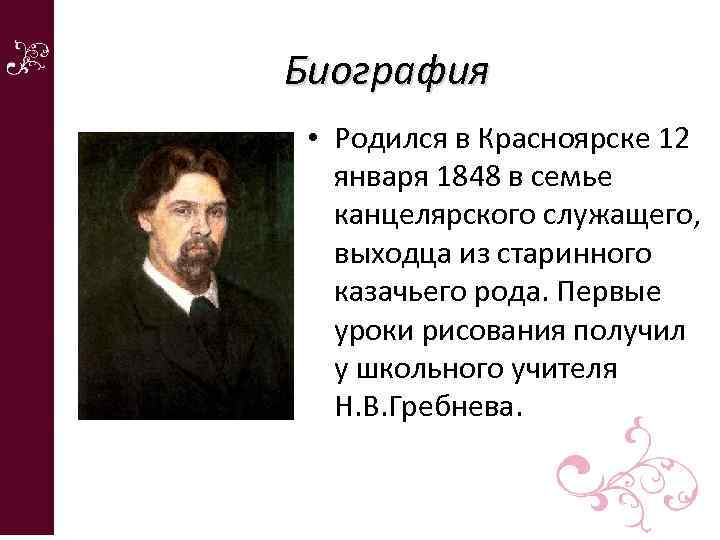 Биография

• Родился в Красноярске 12 января 1848 в семье канцелярского служащего, выходца из старинного казачьего рода. Первые уроки рисования получил у школьного учителя Н.В.Гребнева.